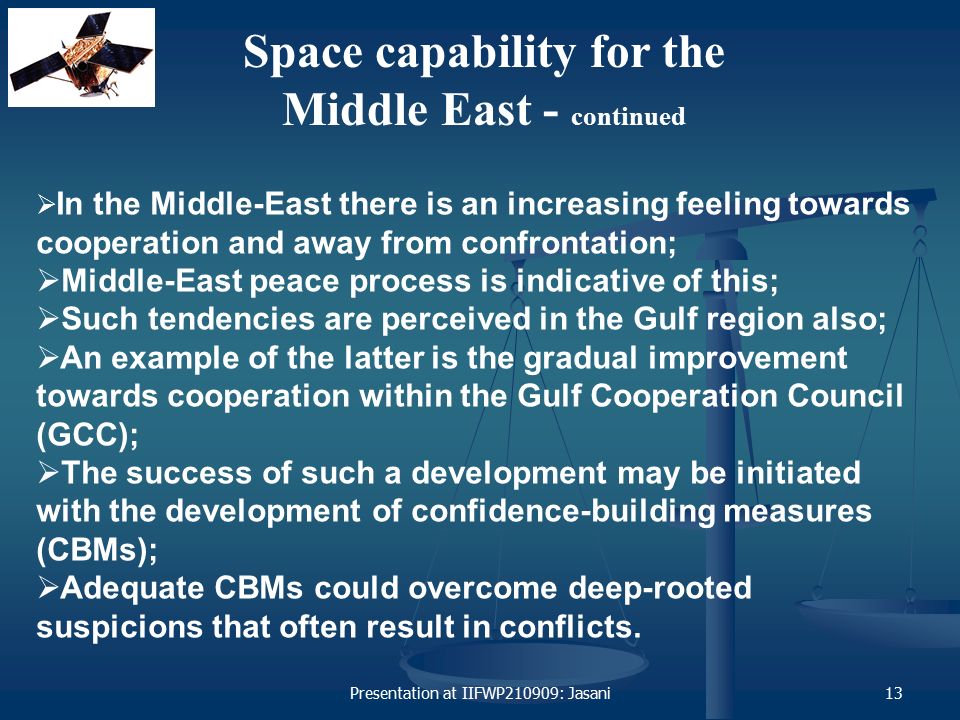 Space capability for the Middle East - continued

➢In the Middle-East there is an increasing feeling towards cooperation and away from confrontation;
➢Middle-East peace process is indicative of this;
➢Such tendencies are perceived in the Gulf region also;
➢An example of the latter is the gradual improvement towards cooperation within the Gulf Cooperation Council (GCC);
➢The success of such a development may be initiated with the development of confidence-building measures (CBMs);
➢Adequate CBMs could overcome deep-rooted suspicions that often result in conflicts.

Presentation at IIFWP210909: Jasani

13